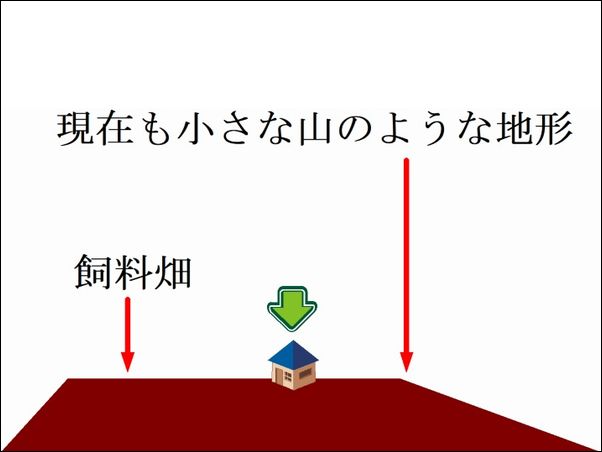 現在も小さな山のような地形

飼料畑